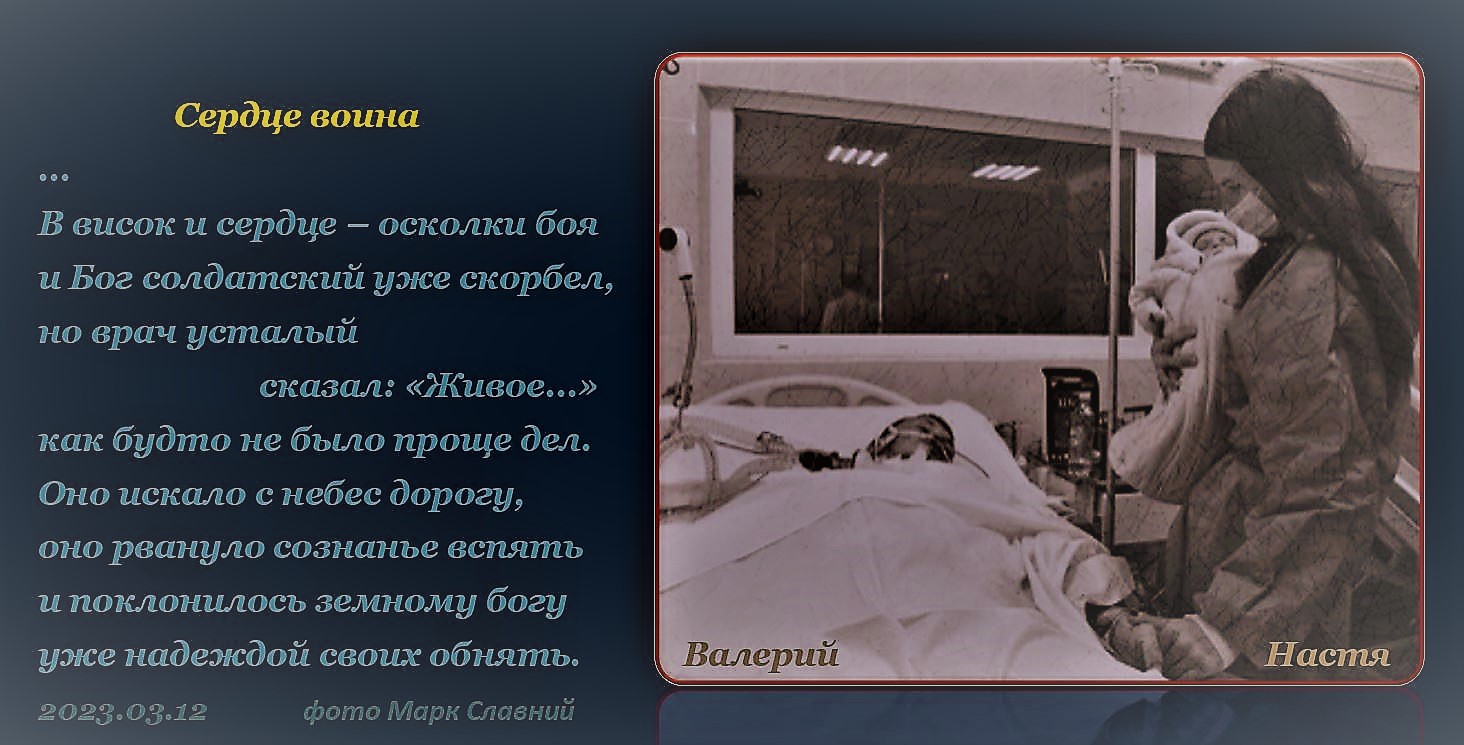 Сердце воина

...

В висок и сердце – осколки боя
и Бог солдатский уже скорбел,
но врач усталый
сказал: «Живое...»
как будто не было проще дел.
Оно искало с небес дорогу,
оно рвануло сознанье вспять
и поклонилось земному богу
уже надеждой своих обнять.

2023.03.12 фото Марк Славний

Валерий

Настя